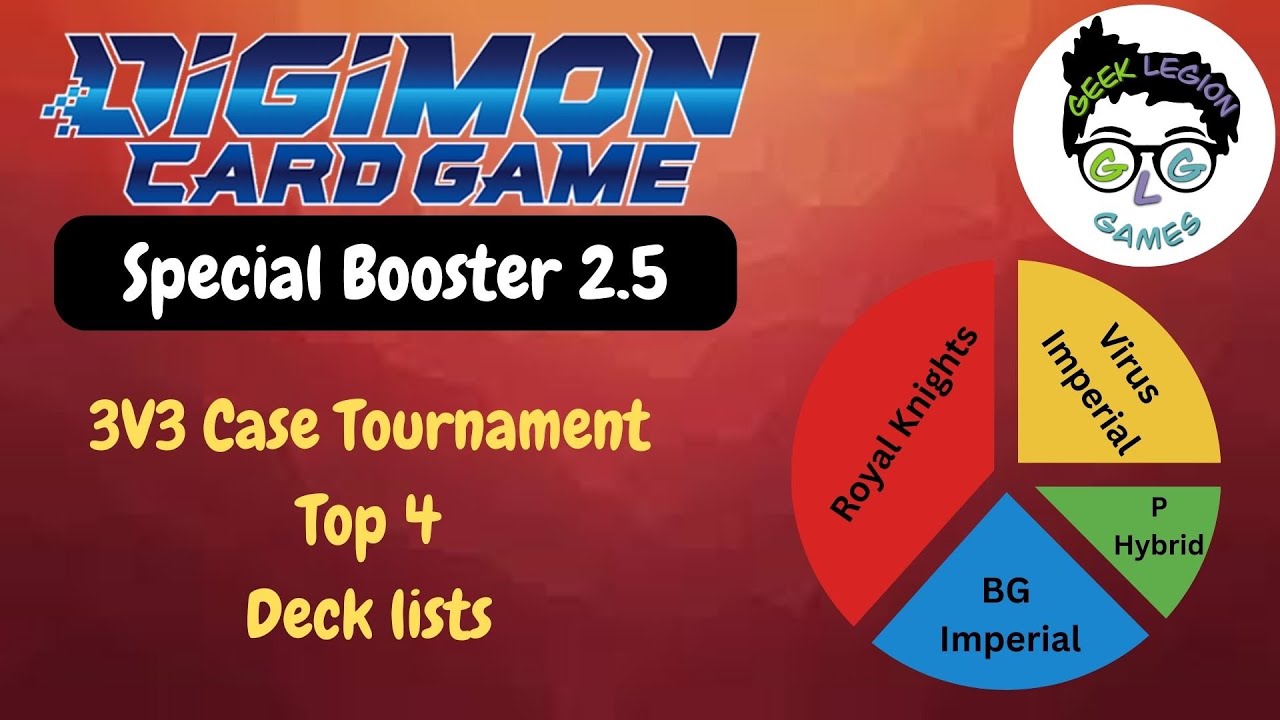 DIGIMON CARD GAME

Special Booster 2.5

3V3 Case Tournament
Top 4
Deck lists

GEEK LEGION
G L G
GAMES

Royal Knights

Virus Imperial

P Hybrid

BG Imperial